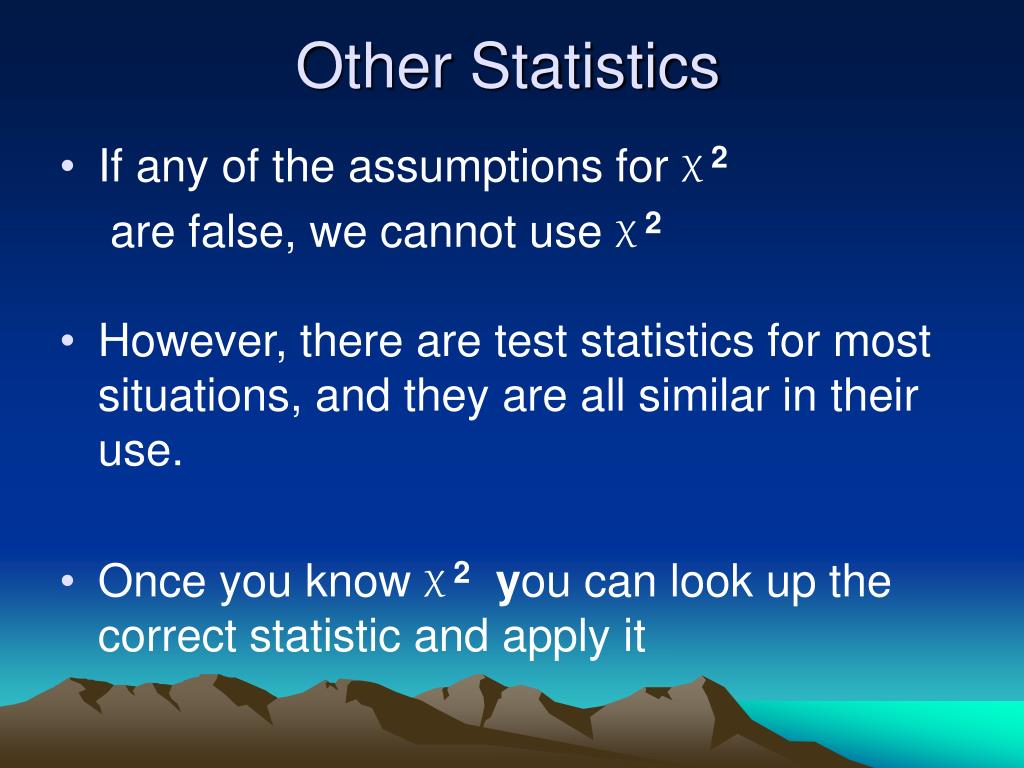 Other Statistics

• If any of the assumptions for $\chi^2$ are false, we cannot use $\chi^2$

• However, there are test statistics for most situations, and they are all similar in their use.

• Once you know $\chi^2$ you can look up the correct statistic and apply it